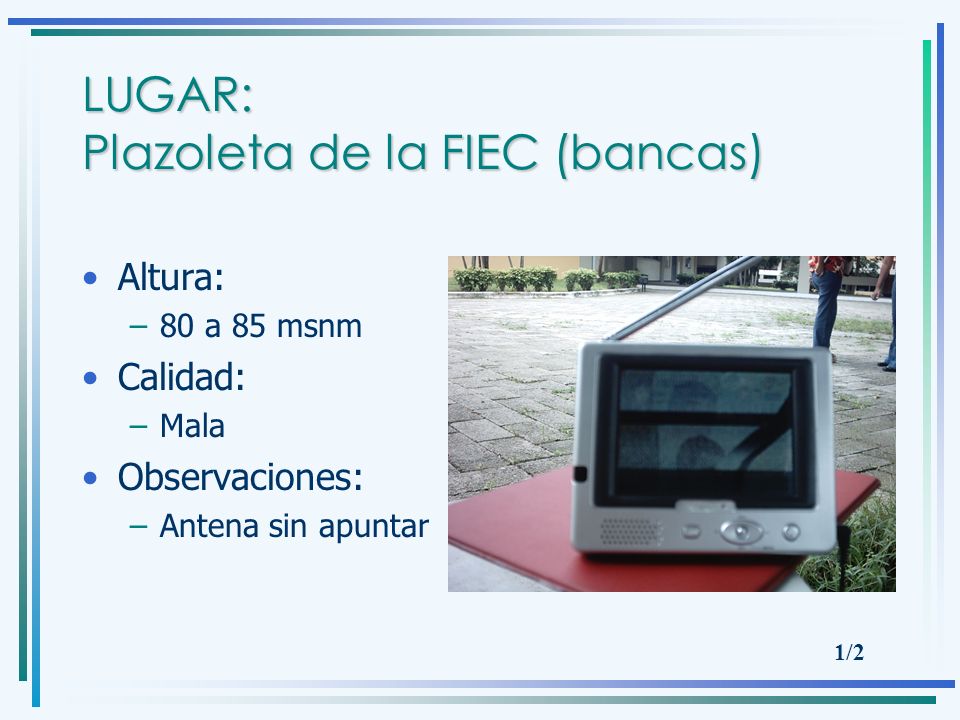 LUGAR:
Plazoleta de la FIEC (bancas)

• Altura:
– 80 a 85 msnm
• Calidad:
– Mala
• Observaciones:
– Antena sin apuntar

1/2